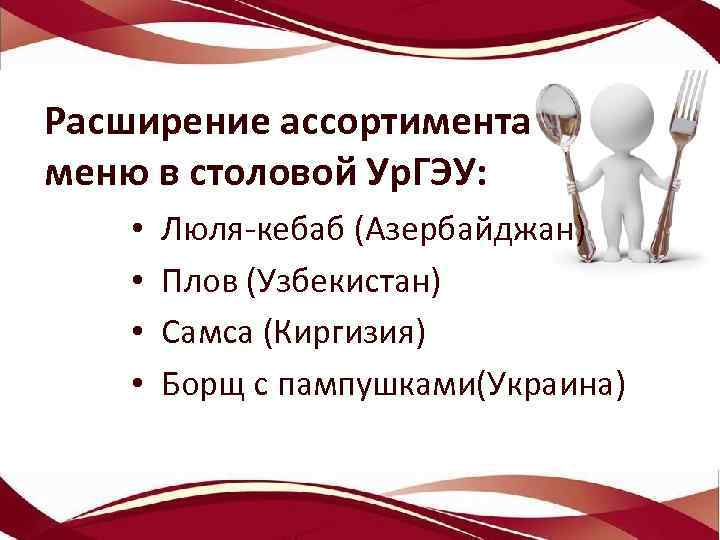 Расширение ассортимента меню в столовой УрГЭУ:

• Люля-кебаб (Азербайджан)
• Плов (Узбекистан)
• Самса (Киргизия)
• Борщ с пампушками(Украина)